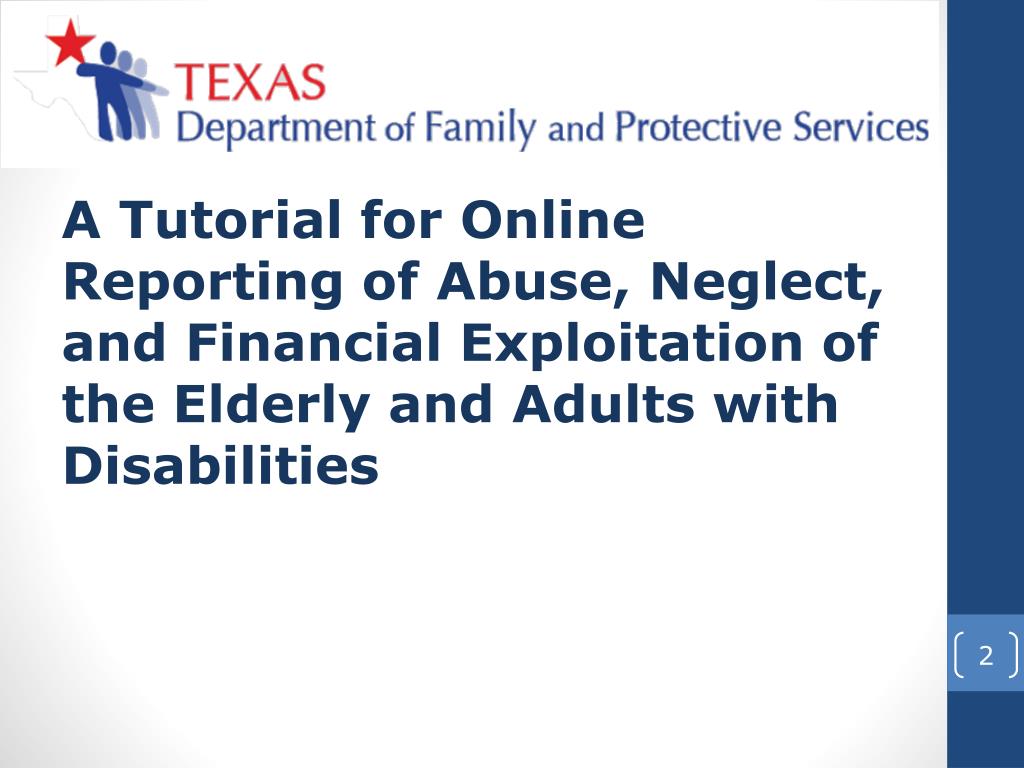 TEXAS
Department of Family and Protective Services

A Tutorial for Online Reporting of Abuse, Neglect, and Financial Exploitation of the Elderly and Adults with Disabilities

2